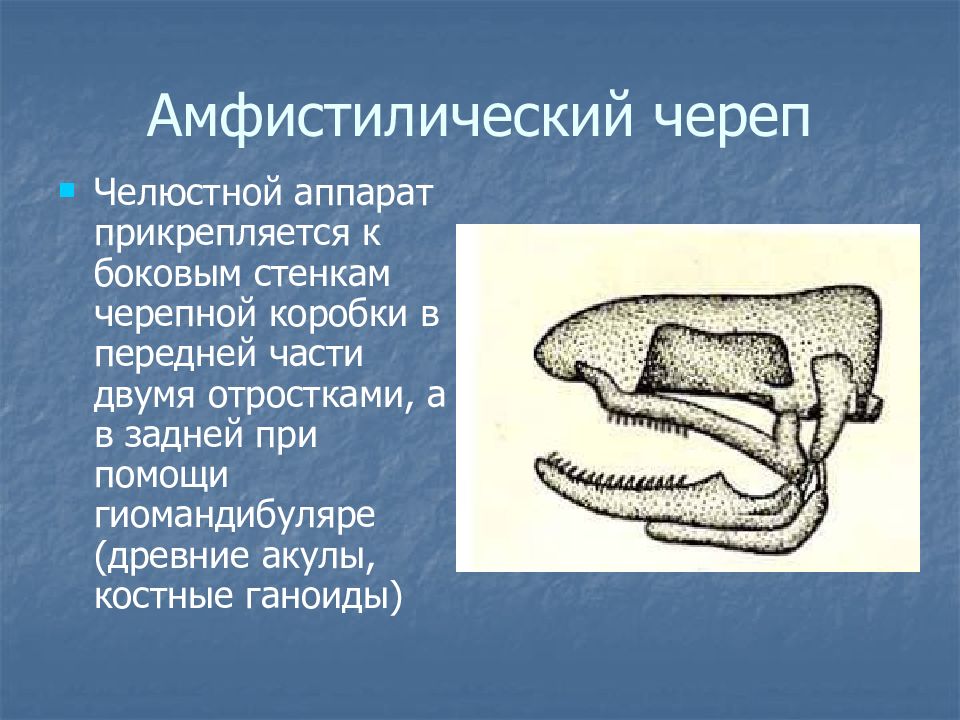 Амфистилический череп

Челюстной аппарат прикрепляется к боковым стенкам черепной коробки в передней части двумя отростками, а в задней при помощи гиомандибуляре (древние акулы, костные ганоиды)